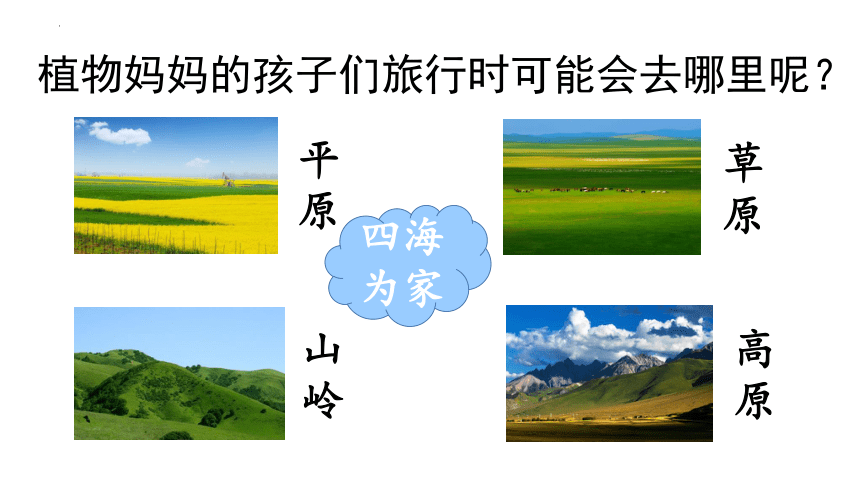 植物妈妈的孩子们旅行时可能会去哪里呢？

平原

草原

四海为家

山岭

高原